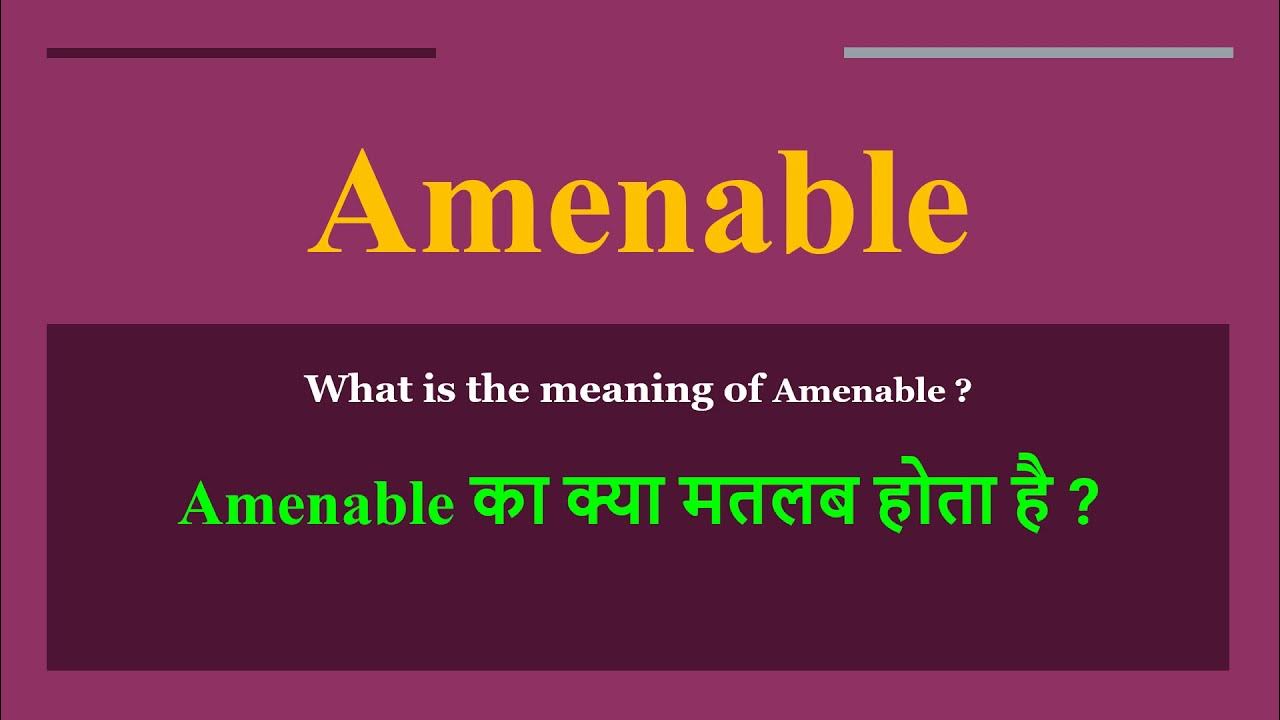 Amenable

What is the meaning of Amenable ?

Amenable का क्या मतलब होता है ?